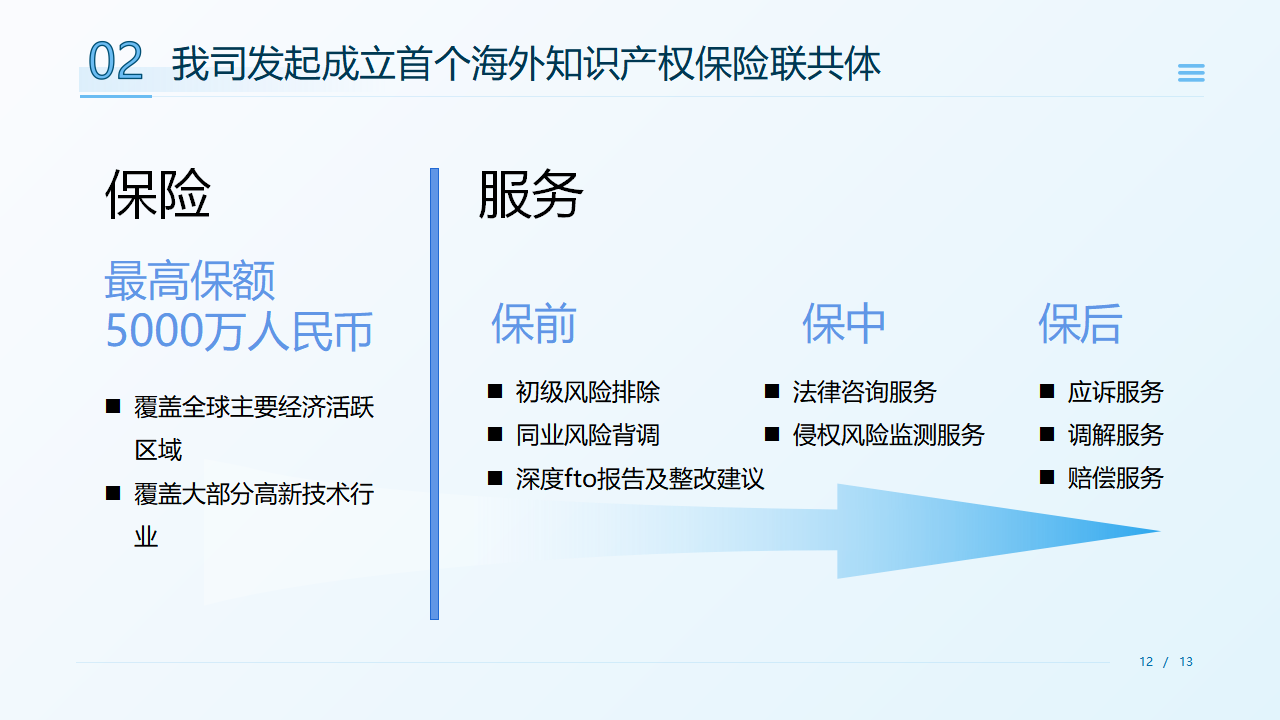 02 我司发起成立首个海外知识产权保险联共体

保险

最高保额
5000万人民币

■ 覆盖全球主要经济活跃区域
■ 覆盖大部分高新技术行业

服务

保前

■ 初级风险排除
■ 同业风险背调
■ 深度fto报告及整改建议

保中

■ 法律咨询服务
■ 侵权风险监测服务

保后

■ 应诉服务
■ 调解服务
■ 赔偿服务

12 / 13